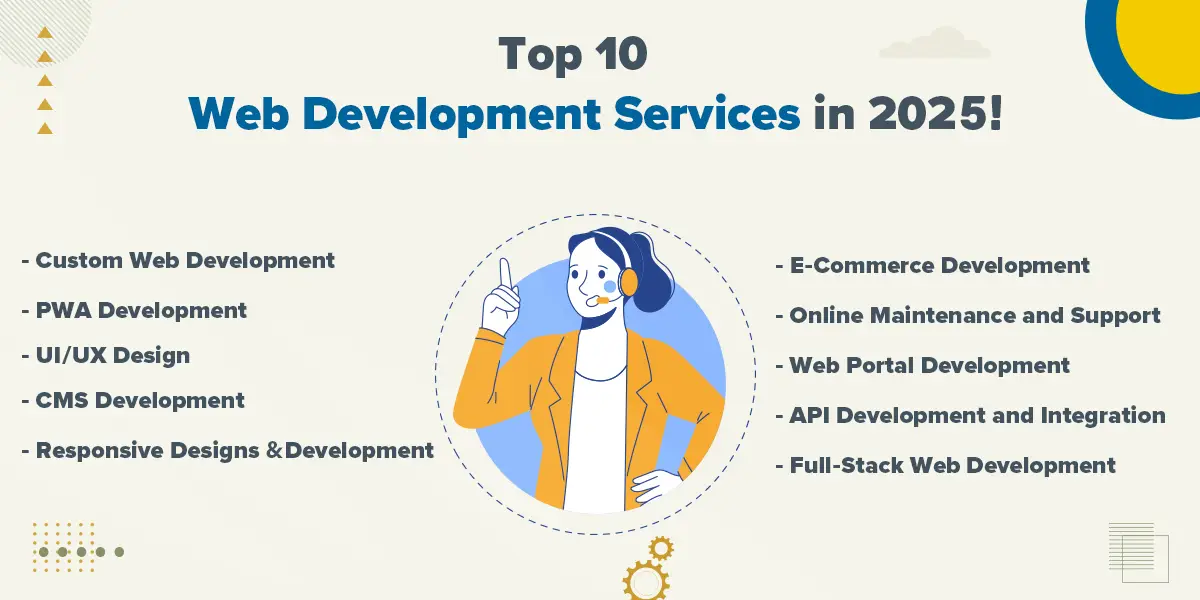 Top 10
Web Development Services in 2025!

- Custom Web Development
- PWA Development
- UI/UX Design
- CMS Development
- Responsive Designs &Development

- E-Commerce Development
- Online Maintenance and Support
- Web Portal Development
- API Development and Integration
- Full-Stack Web Development